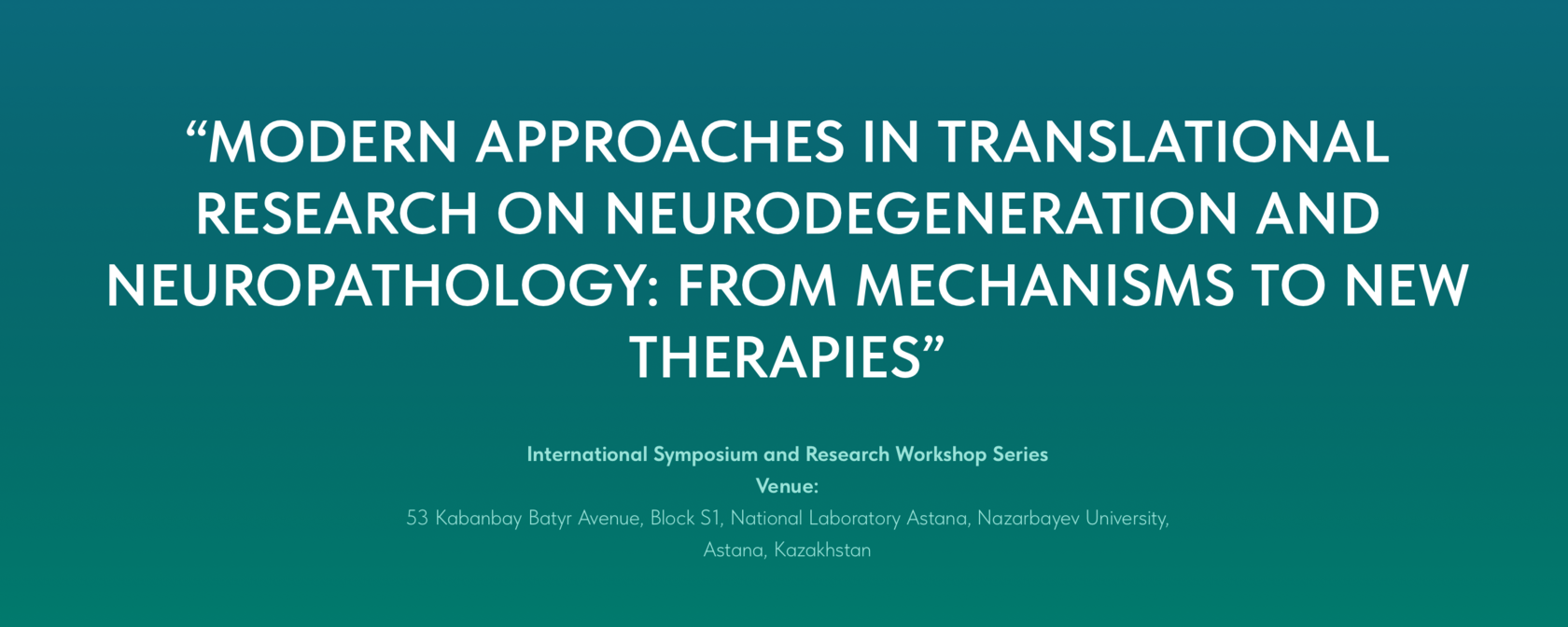 “MODERN APPROACHES IN TRANSLATIONAL RESEARCH ON NEURODEGENERATION AND NEUROPATHOLOGY: FROM MECHANISMS TO NEW THERAPIES”

International Symposium and Research Workshop Series
Venue:
53 Kabanbay Batyr Avenue, Block S1, National Laboratory Astana, Nazarbayev University, Astana, Kazakhstan